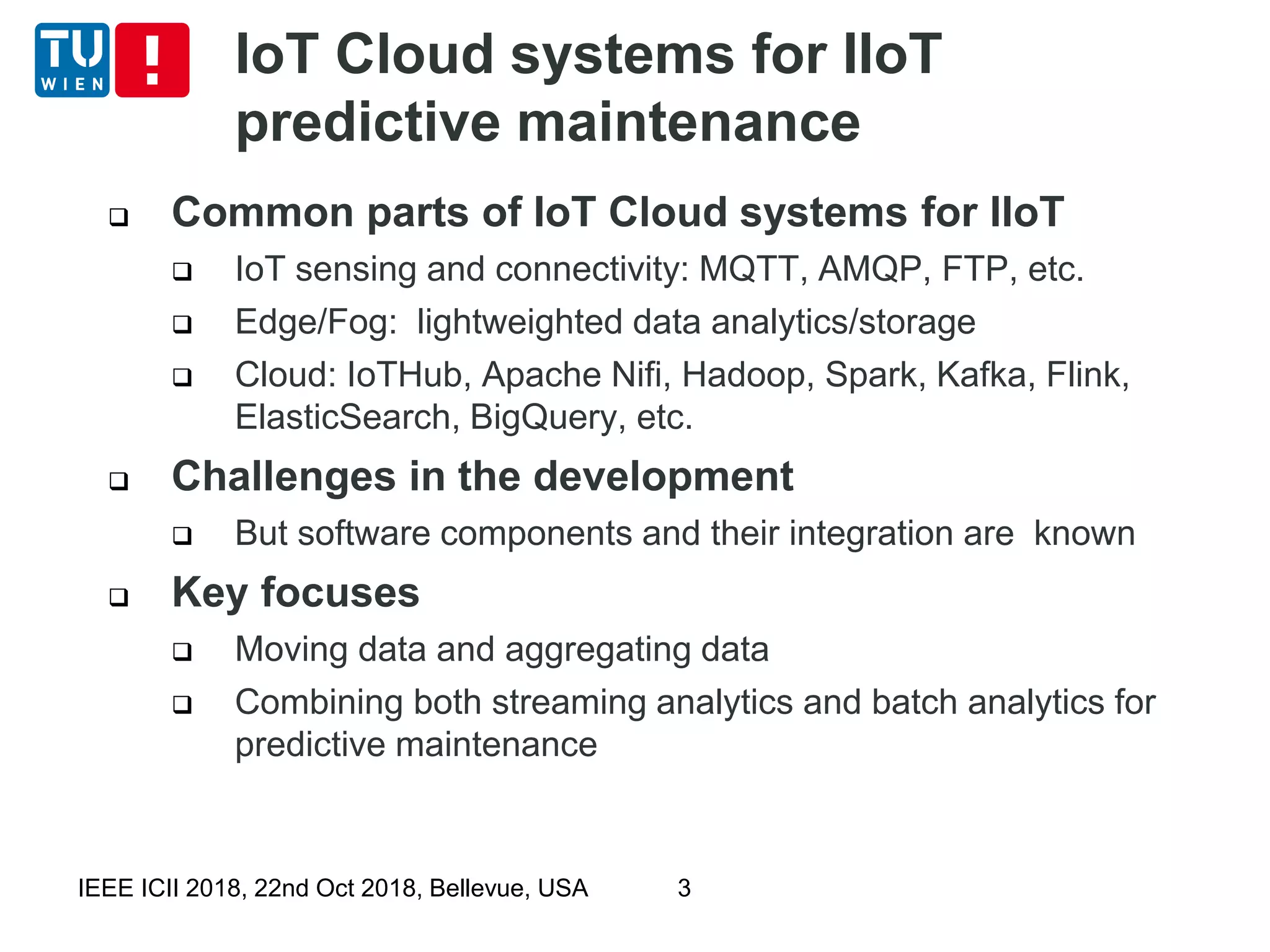 TU WIEN !

IoT Cloud systems for IIoT predictive maintenance

❑ Common parts of IoT Cloud systems for IIoT
❑ IoT sensing and connectivity: MQTT, AMQP, FTP, etc.
❑ Edge/Fog: lightweighted data analytics/storage
❑ Cloud: IoTHub, Apache Nifi, Hadoop, Spark, Kafka, Flink, ElasticSearch, BigQuery, etc.

❑ Challenges in the development
❑ But software components and their integration are known

❑ Key focuses
❑ Moving data and aggregating data
❑ Combining both streaming analytics and batch analytics for predictive maintenance

IEEE ICII 2018, 22nd Oct 2018, Bellevue, USA 3